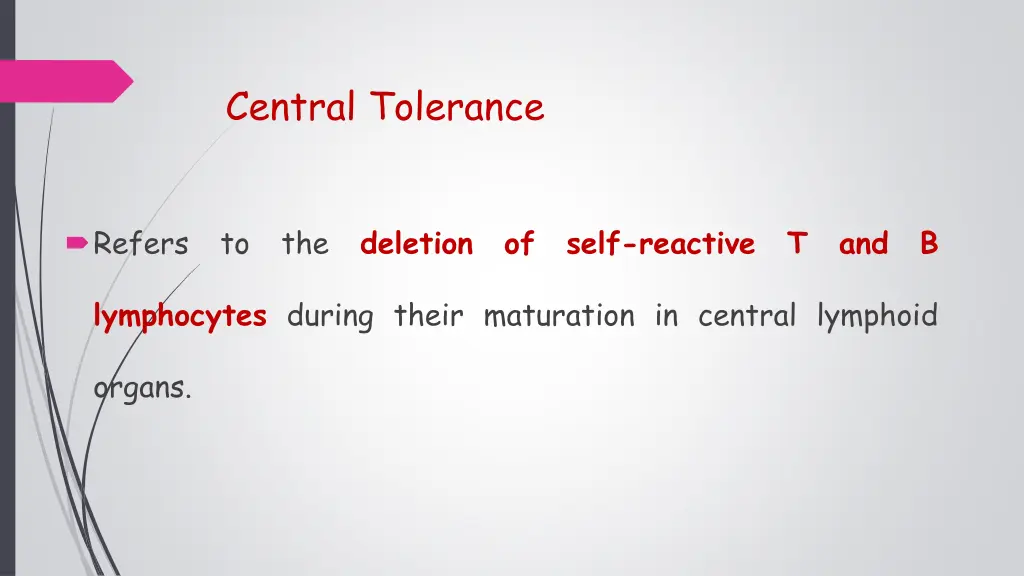 Central Tolerance

Refers to the deletion of self-reactive T and B lymphocytes during their maturation in central lymphoid organs.